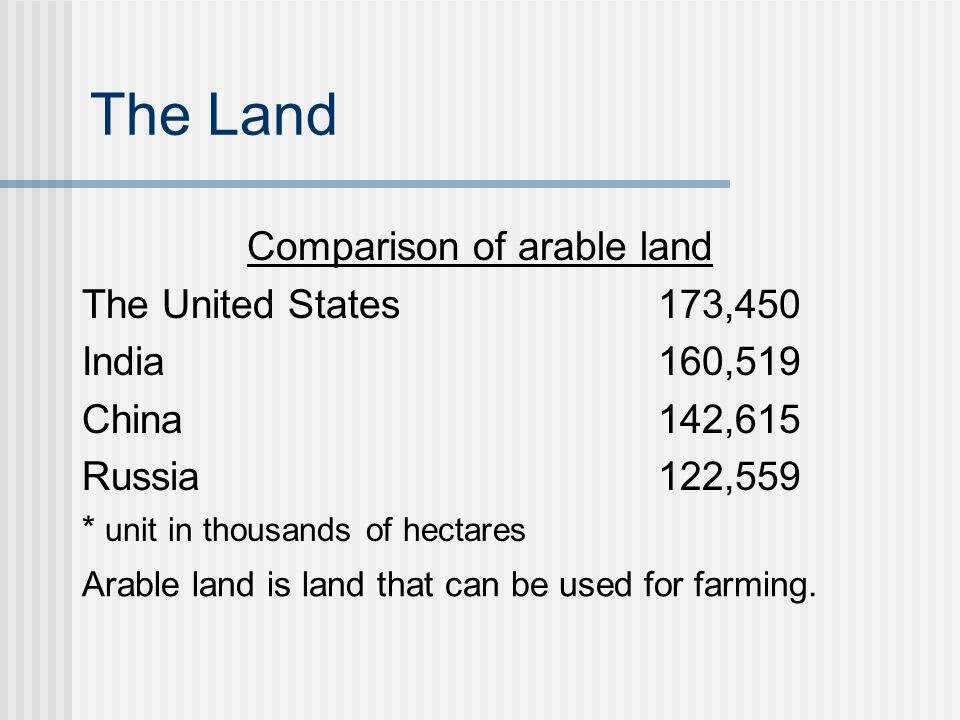 The Land

Comparison of arable land

| | |
|---|---|
| The United States | 173,450 |
| India | 160,519 |
| China | 142,615 |
| Russia | 122,559 |

* unit in thousands of hectares

Arable land is land that can be used for farming.